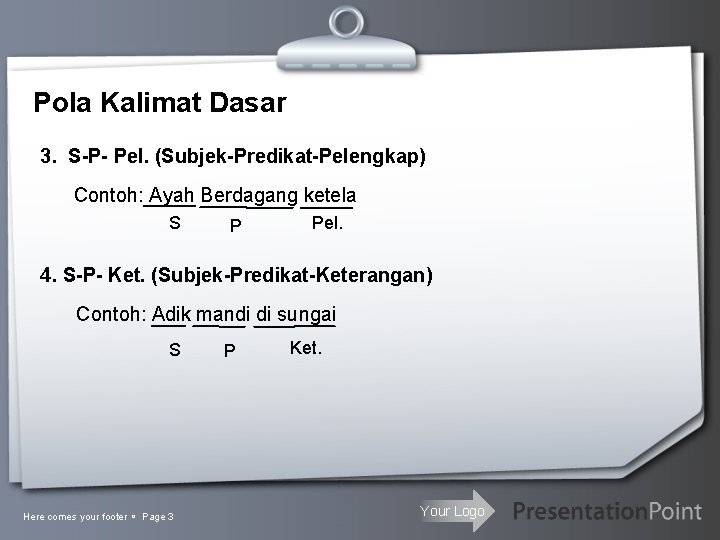 Pola Kalimat Dasar

3. S-P- Pel. (Subjek-Predikat-Pelengkap)

Contoh: Ayah Berdagang ketela
S P Pel.

4. S-P- Ket. (Subjek-Predikat-Keterangan)

Contoh: Adik mandi di sungai
S P Ket.

Here comes your footer ▪ Page 3

Your Logo

PresentationPoint